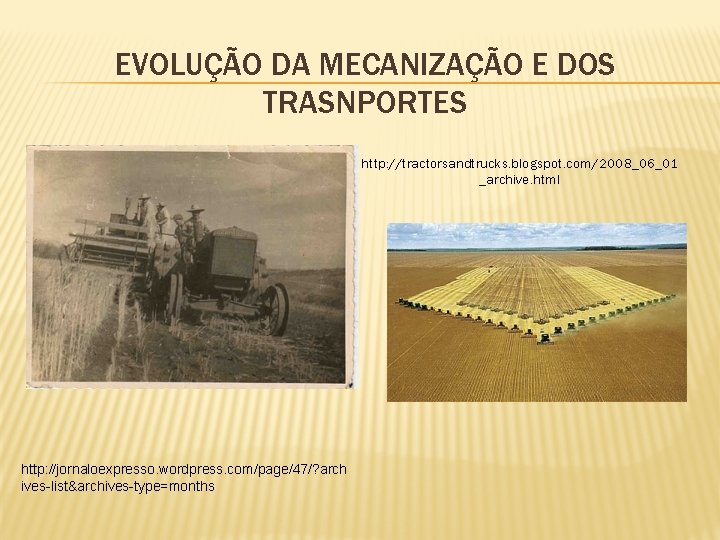 EVOLUÇÃO DA MECANIZAÇÃO E DOS TRASNPORTES

http://tractorsandtrucks.blogspot.com/2008_06_01_archive.html

http://jornaloexpresso.wordpress.com/page/47/?archives-list&archives-type=months